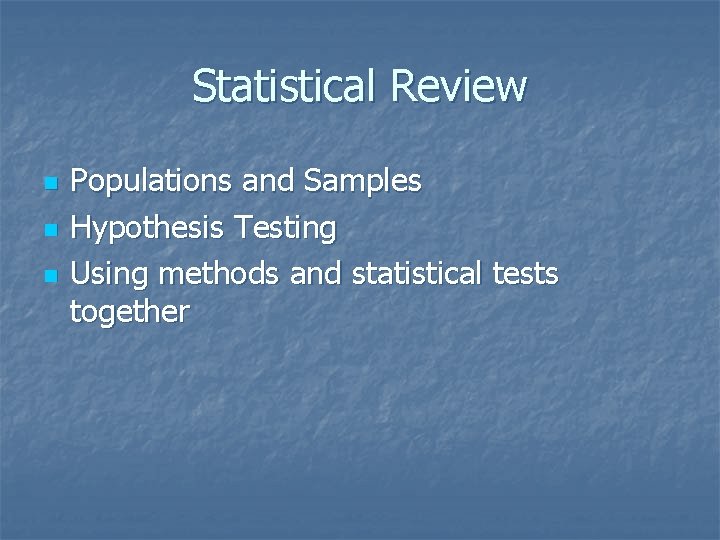 Statistical Review

- Populations and Samples
- Hypothesis Testing
- Using methods and statistical tests together